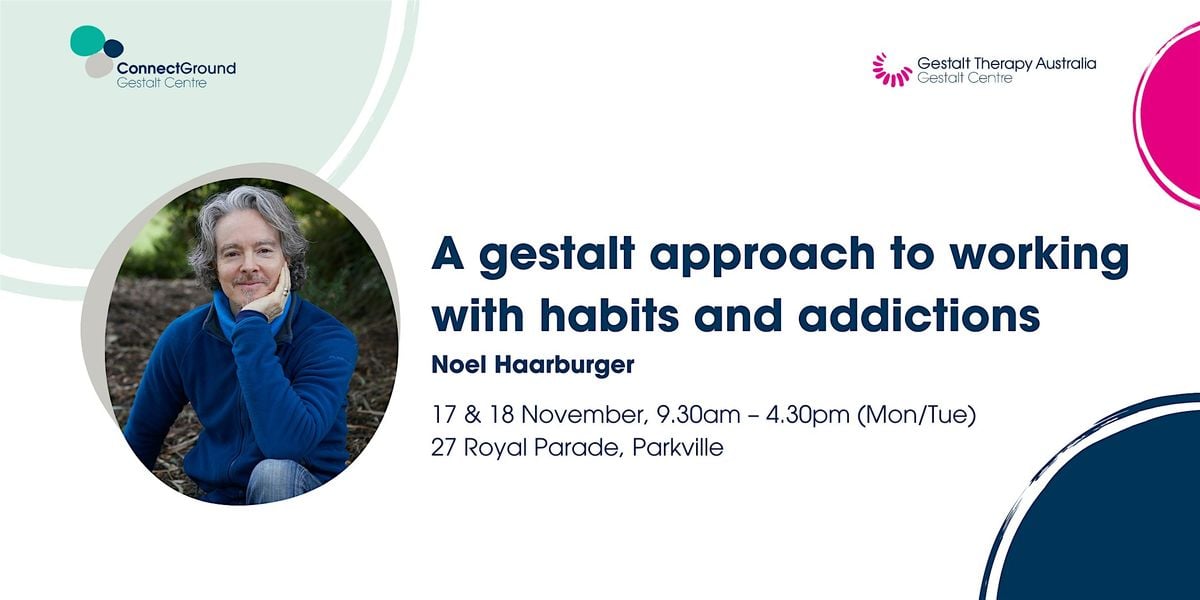 ConnectGround
Gestalt Centre

Gestalt Therapy Australia
Gestalt Centre

A gestalt approach to working with habits and addictions

Noel Haarburger

17 & 18 November, 9.30am – 4.30pm (Mon/Tue)
27 Royal Parade, Parkville